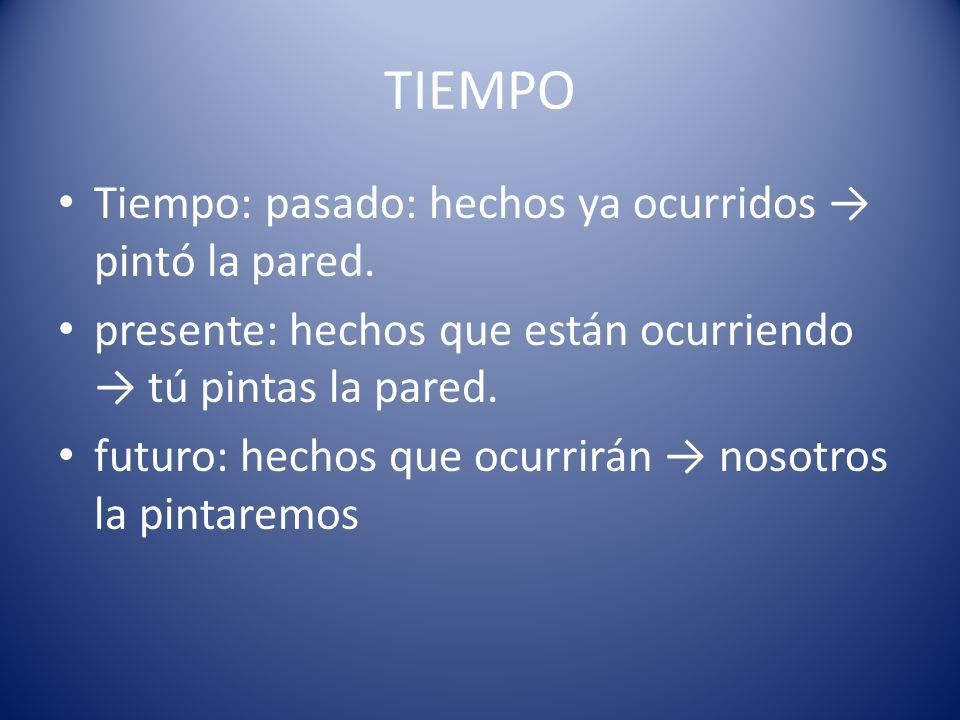 TIEMPO

• Tiempo: pasado: hechos ya ocurridos → pintó la pared.
• presente: hechos que están ocurriendo → tú pintas la pared.
• futuro: hechos que ocurrirán → nosotros la pintaremos